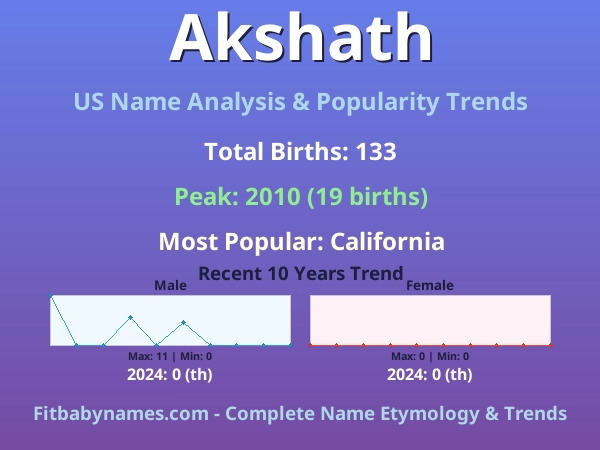 Akshath

US Name Analysis & Popularity Trends

Total Births: 133

Peak: 2010 (19 births)

Most Popular: California

Recent 10 Years Trend

Male

Max: 11 | Min: 0

2024: 0 (th)

Female

Max: 0 | Min: 0

2024: 0 (th)

Fitbabynames.com - Complete Name Etymology & Trends